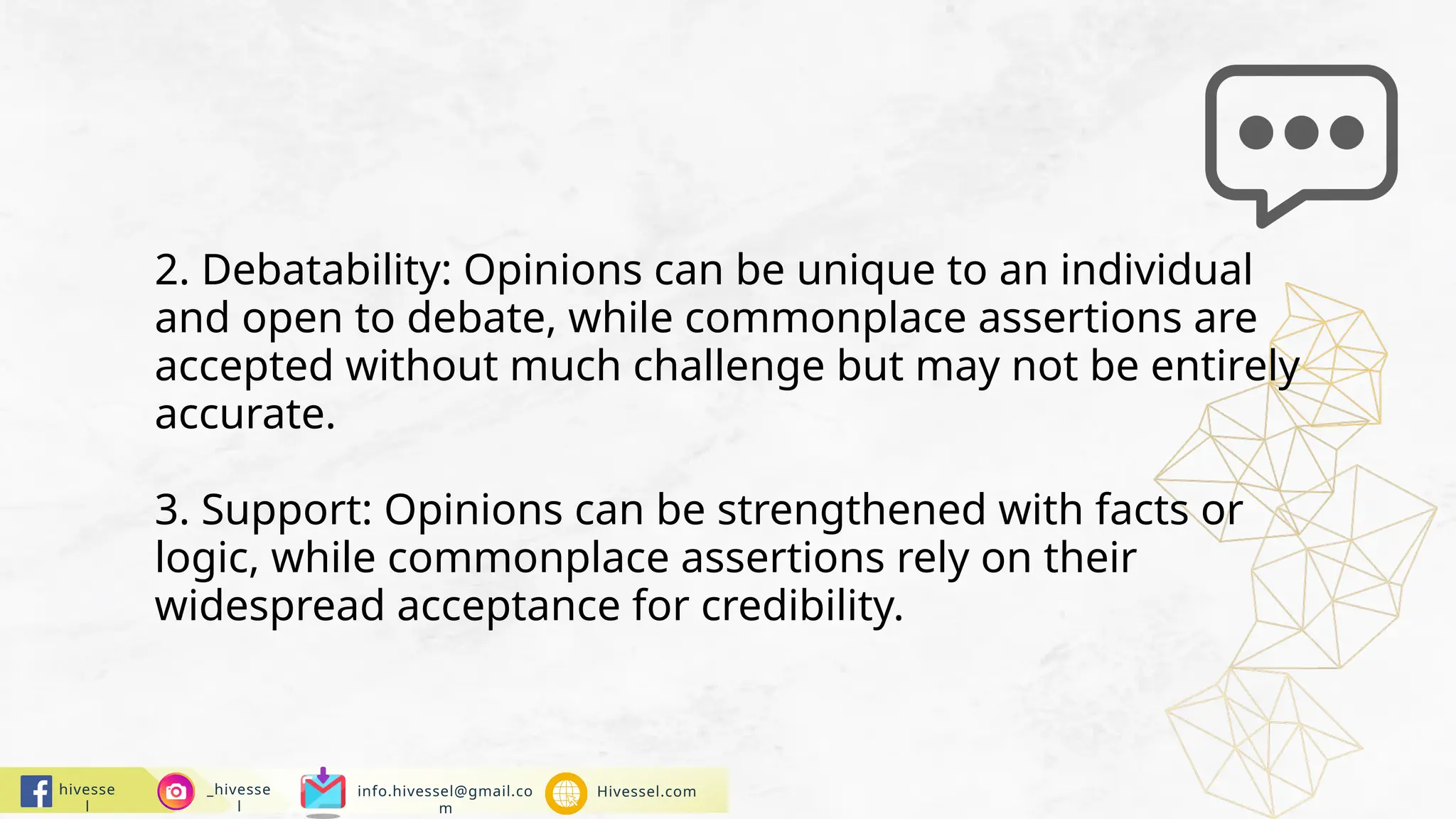 2. Debatability: Opinions can be unique to an individual and open to debate, while commonplace assertions are accepted without much challenge but may not be entirely accurate.

3. Support: Opinions can be strengthened with facts or logic, while commonplace assertions rely on their widespread acceptance for credibility.

hivessel

_hivessel

info.hivessel@gmail.com

Hivessel.com